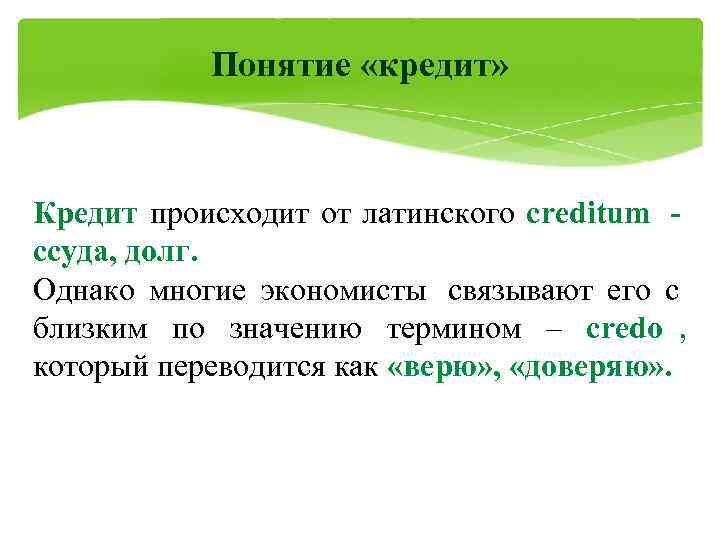 Понятие «кредит»

Кредит происходит от латинского creditum - ссуда, долг.
Однако многие экономисты связывают его с близким по значению термином – credo , который переводится как «верю», «доверяю».